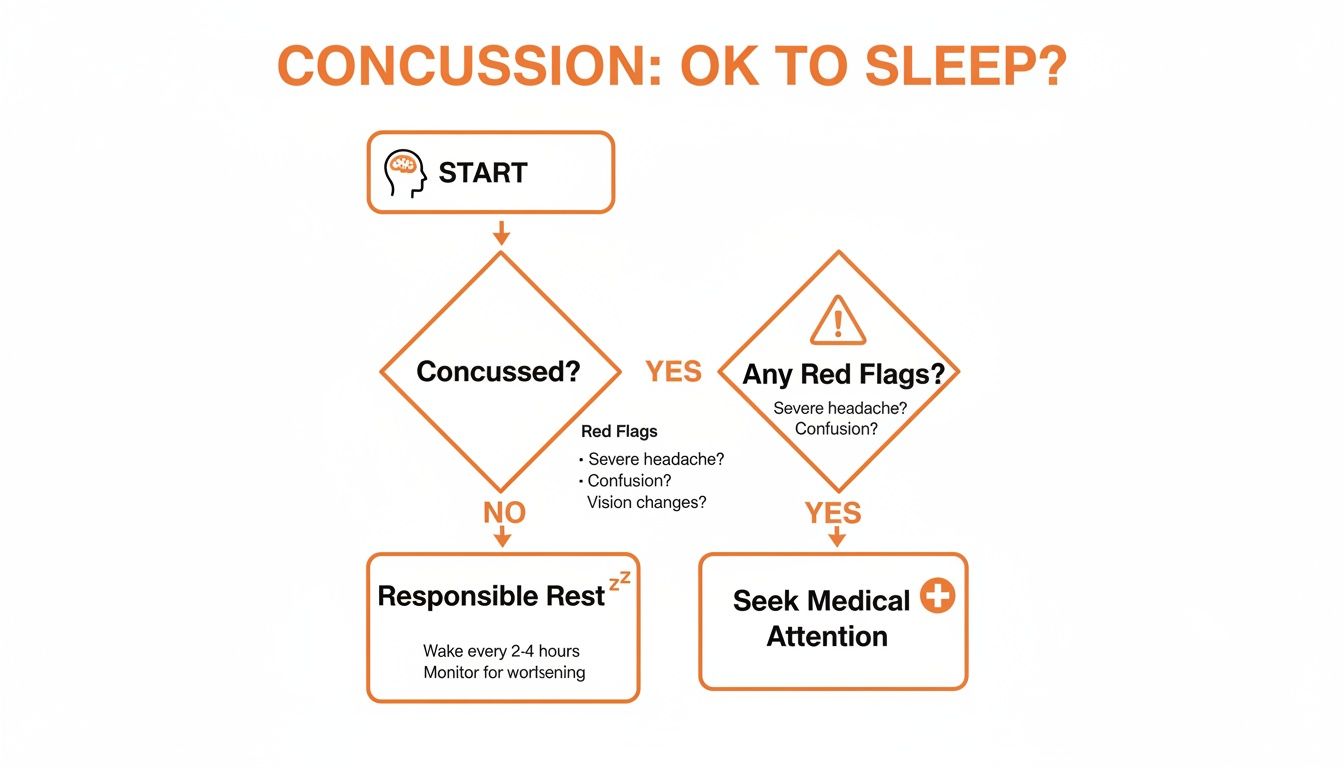 CONCUSSION: OK TO SLEEP?

START

Concussed?

YES

Any Red Flags?

Severe headache?
Confusion?

Red Flags
• Severe headache?
• Confusion?
Vision changes?

NO

YES

Responsible Rest zz

Wake every 2-4 hours
Monitor for wortsening

Seek Medical Attention